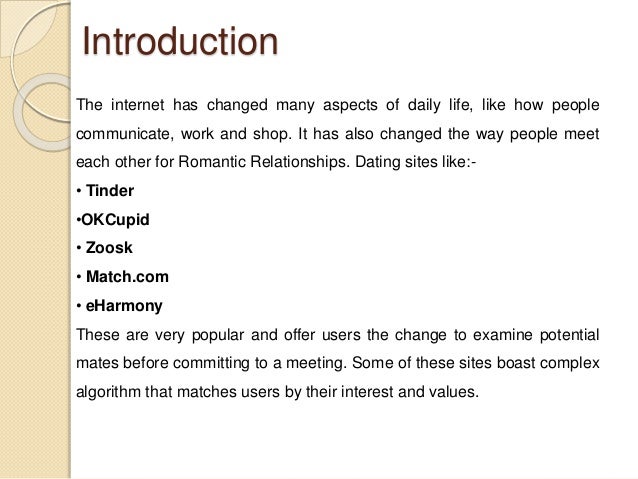 Introduction

The internet has changed many aspects of daily life, like how people communicate, work and shop. It has also changed the way people meet each other for Romantic Relationships. Dating sites like:-

• Tinder
•OKCupid
• Zoosk
• Match.com
• eHarmony

These are very popular and offer users the change to examine potential mates before committing to a meeting. Some of these sites boast complex algorithm that matches users by their interest and values.